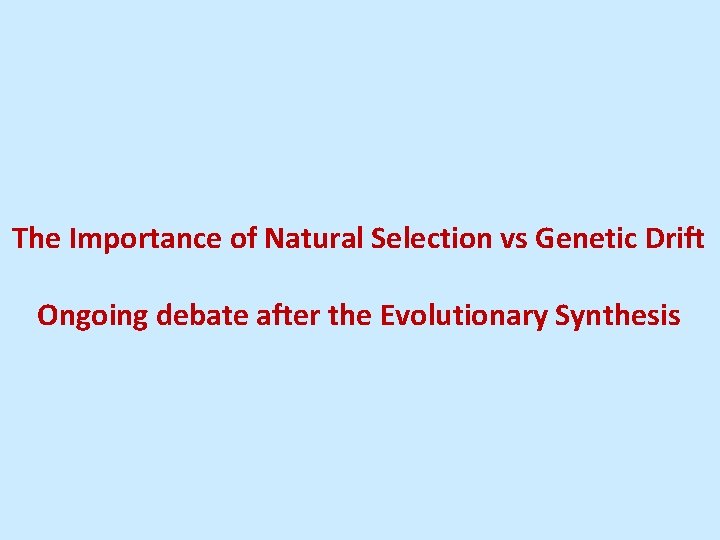 The Importance of Natural Selection vs Genetic Drift

Ongoing debate after the Evolutionary Synthesis